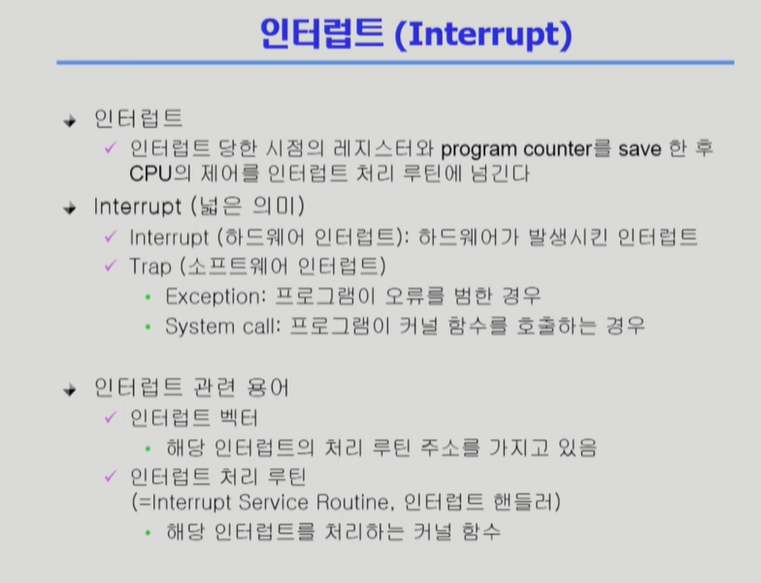 인터럽트 (Interrupt)

인터럽트

✓ 인터럽트 당한 시점의 레지스터와 program counter를 save 한 후 CPU의 제어를 인터럽트 처리 루틴에 넘긴다

Interrupt (넓은 의미)

✓ Interrupt (하드웨어 인터럽트): 하드웨어가 발생시킨 인터럽트

✓ Trap (소프트웨어 인터럽트)

• Exception: 프로그램이 오류를 범한 경우

• System call: 프로그램이 커널 함수를 호출하는 경우

인터럽트 관련 용어

✓ 인터럽트 벡터

• 해당 인터럽트의 처리 루틴 주소를 가지고 있음

✓ 인터럽트 처리 루틴 (=Interrupt Service Routine, 인터럽트 핸들러)

• 해당 인터럽트를 처리하는 커널 함수